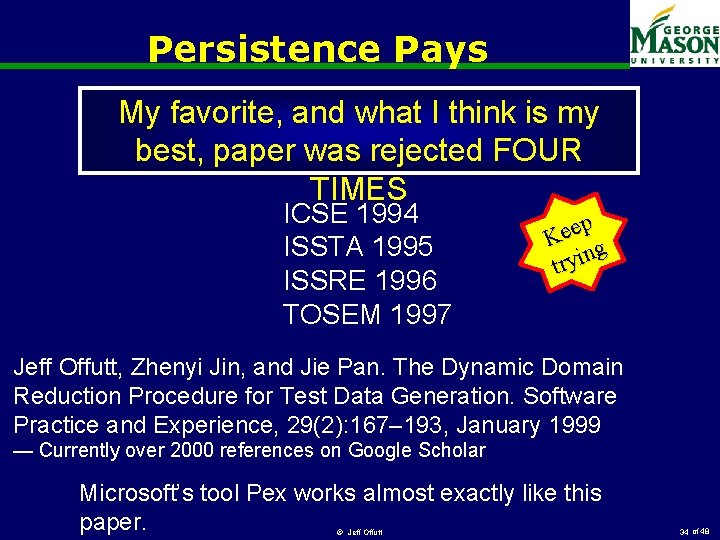 Persistence Pays

GEORGE MASON UNIVERSITY

My favorite, and what I think is my best, paper was rejected FOUR TIMES

ICSE 1994
ISSTA 1995
ISSRE 1996
TOSEM 1997

Keep trying

Jeff Offutt, Zhenyi Jin, and Jie Pan. The Dynamic Domain Reduction Procedure for Test Data Generation. Software Practice and Experience, 29(2):167–193, January 1999
— Currently over 2000 references on Google Scholar

Microsoft's tool Pex works almost exactly like this paper.

© Jeff Offutt

34 of 48